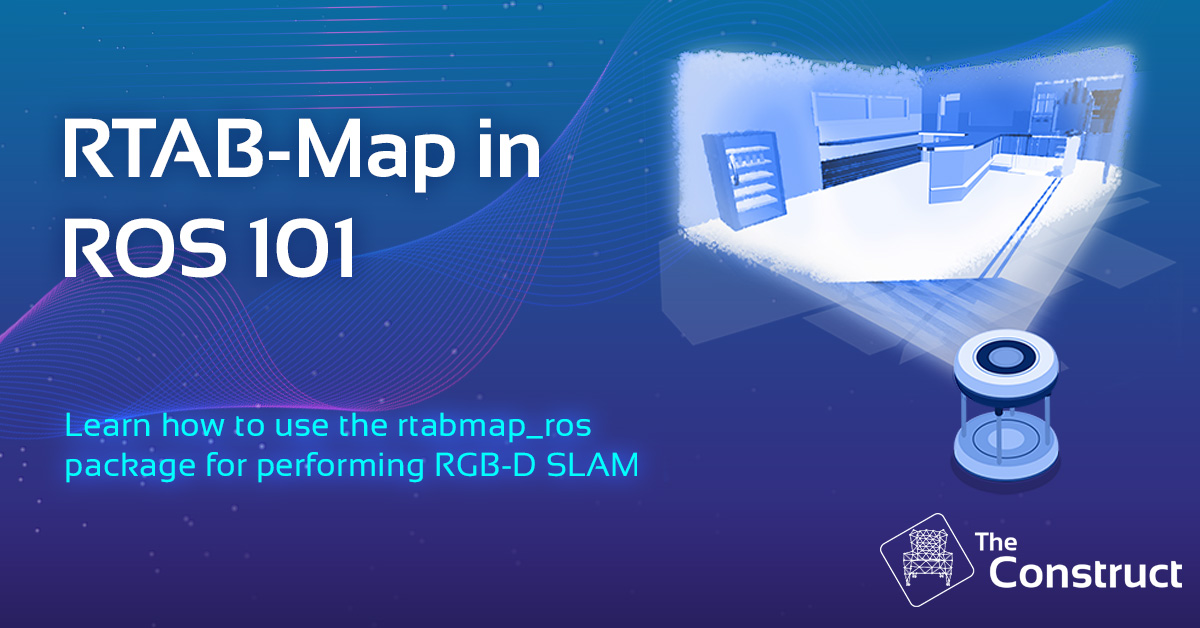 RTAB-Map in ROS 101

Learn how to use the rtabmap_ros package for performing RGB-D SLAM

The Construct